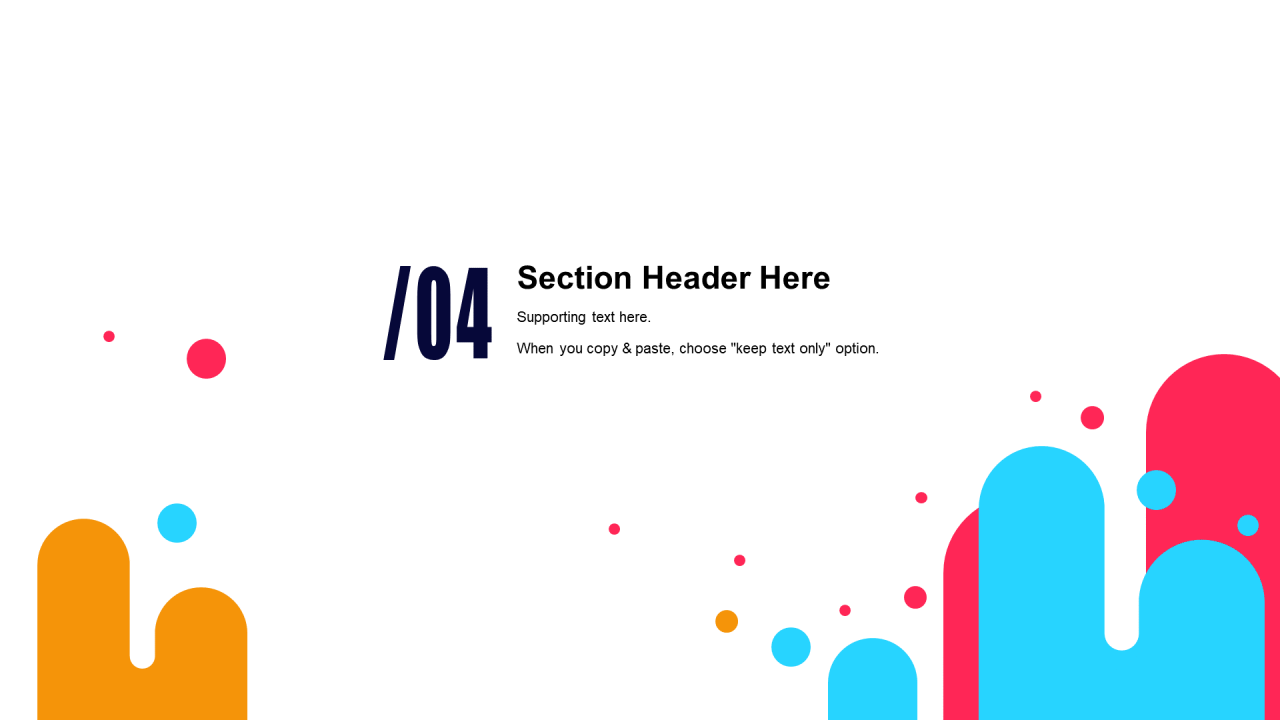 /04

Section Header Here

Supporting text here.

When you copy & paste, choose "keep text only" option.